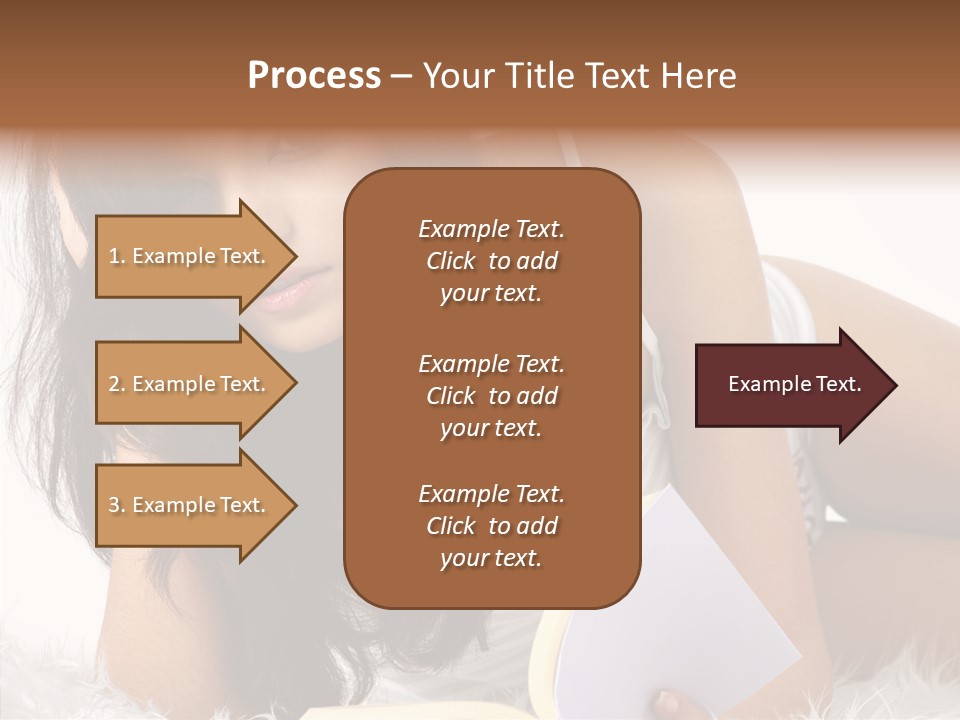 Process – Your Title Text Here

1. Example Text.

2. Example Text.

3. Example Text.

Example Text. Click to add your text.

Example Text. Click to add your text.

Example Text. Click to add your text.

Example Text.